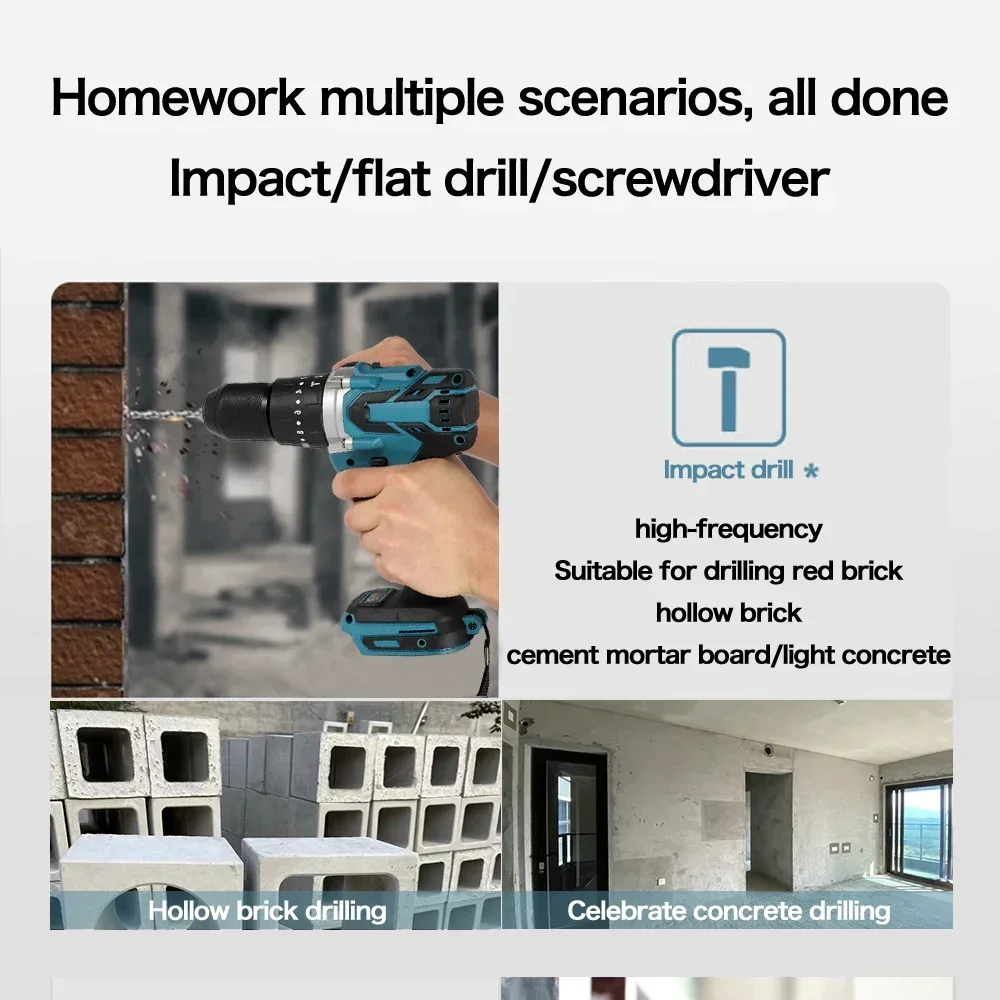 Homework multiple scenarios, all done
Impact/flat drill/screwdriver

Impact drill *

high-frequency
Suitable for drilling red brick
hollow brick
cement mortar board/light concrete

Hollow brick drilling

Celebrate concrete drilling